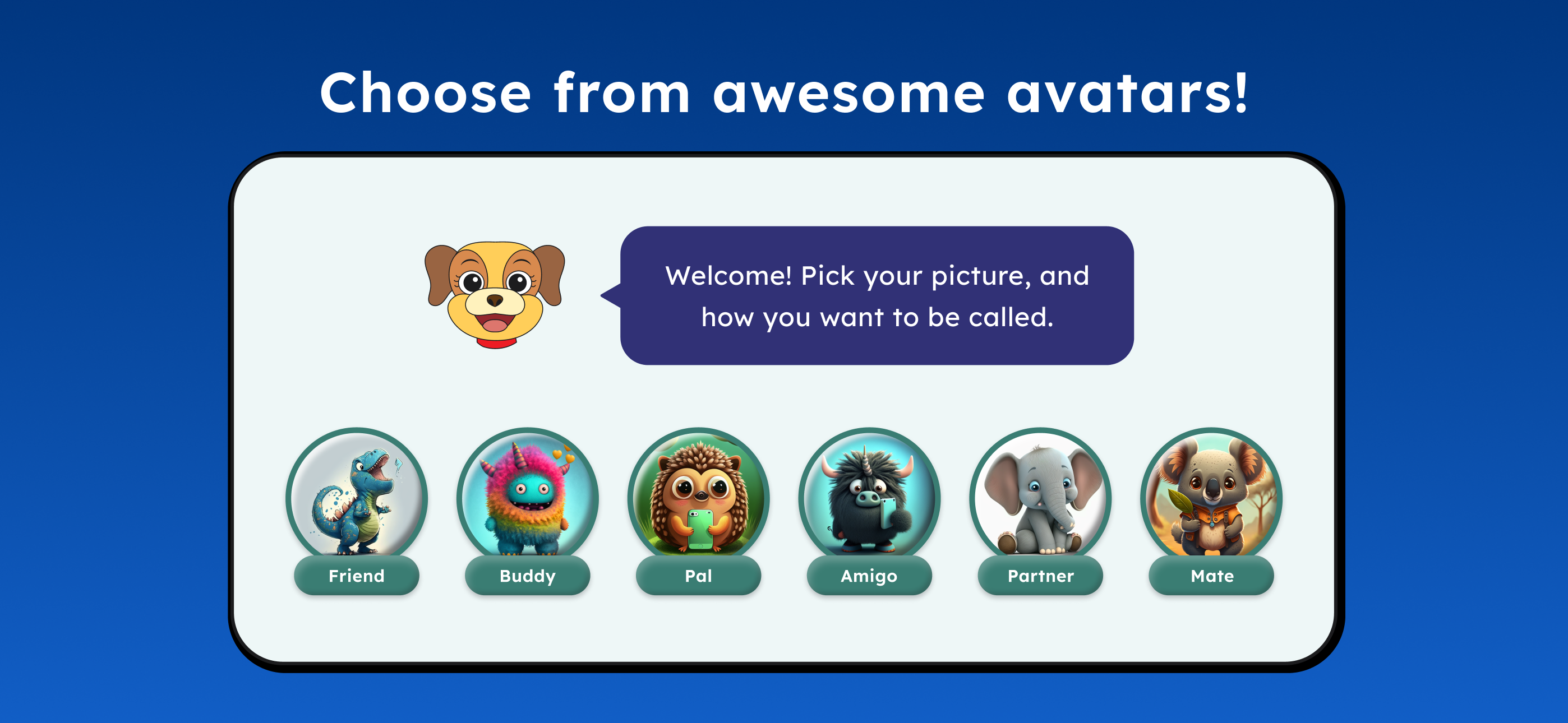 Choose from awesome avatars!

Welcome! Pick your picture, and how you want to be called.

Friend

Buddy

Pal

Amigo

Partner

Mate